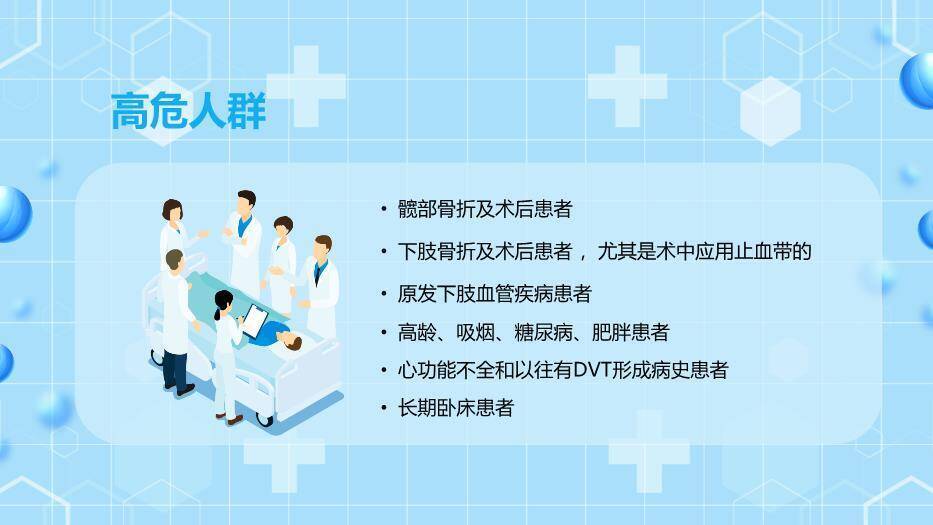 高危人群

• 髋部骨折及术后患者
• 下肢骨折及术后患者， 尤其是术中应用止血带的
• 原发下肢血管疾病患者
• 高龄、吸烟、糖尿病、肥胖患者
• 心功能不全和以往有DVT形成病史患者
• 长期卧床患者